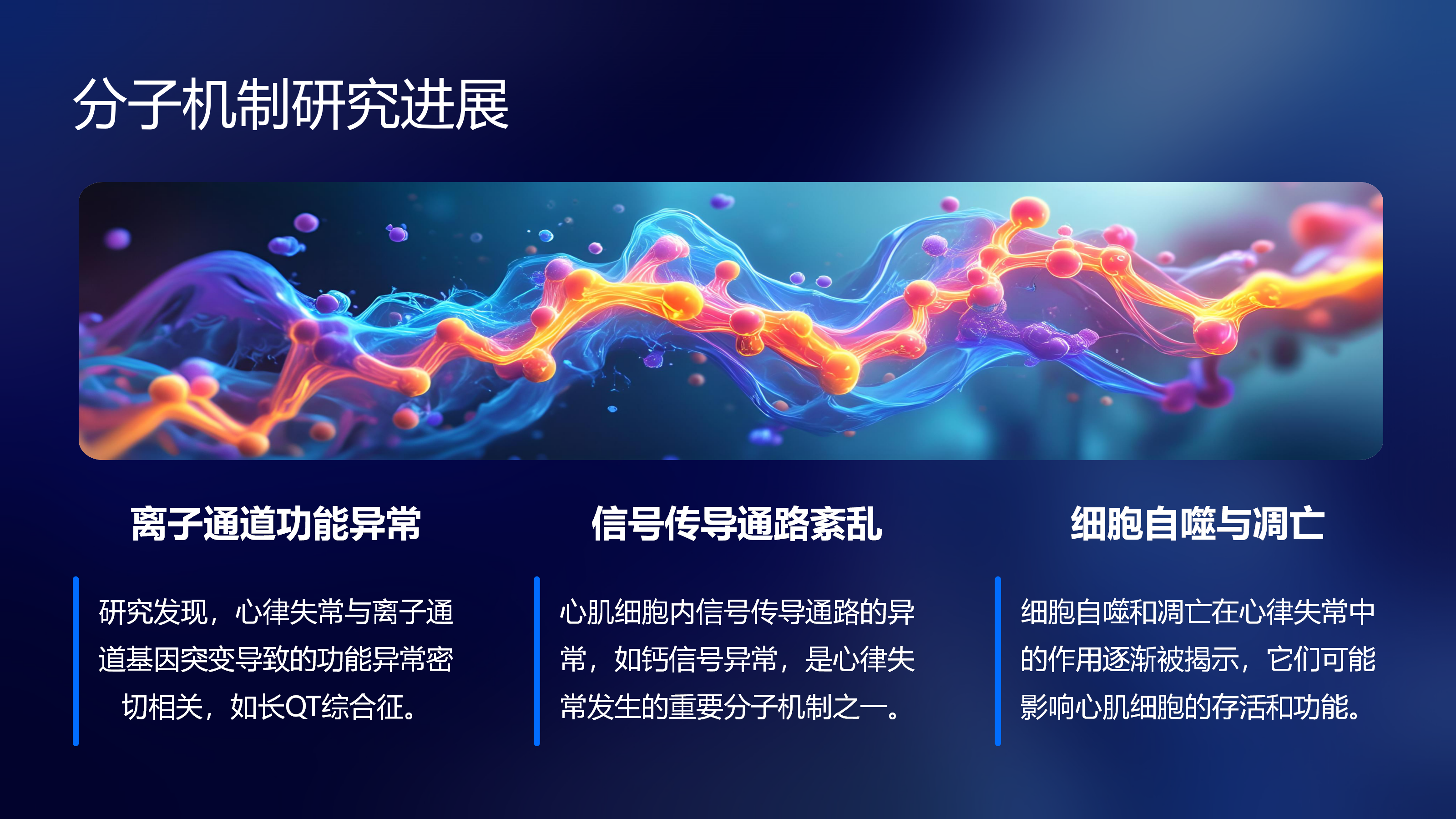 分子机制研究进展

离子通道功能异常

研究发现，心律失常与离子通道基因突变导致的功能异常密切相关，如长QT综合征。

信号传导通路紊乱

心肌细胞内信号传导通路的异常，如钙信号异常，是心律失常发生的重要分子机制之一。

细胞自噬与凋亡

细胞自噬和凋亡在心律失常中的作用逐渐被揭示，它们可能影响心肌细胞的存活和功能。